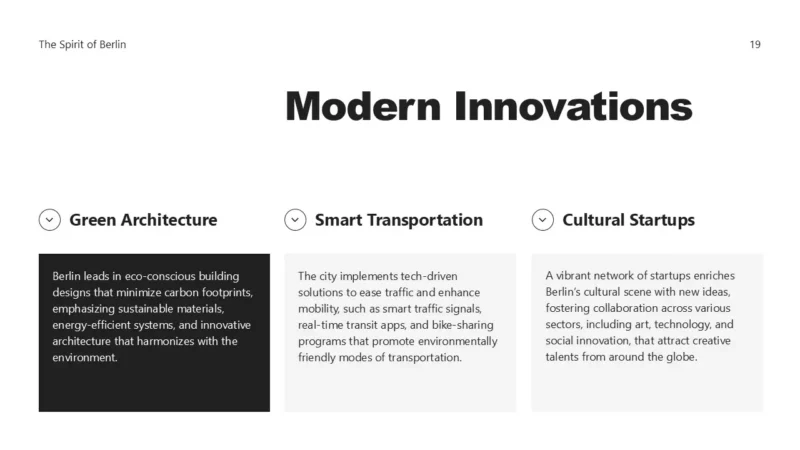 The Spirit of Berlin

19

Modern Innovations

Green Architecture

Berlin leads in eco-conscious building designs that minimize carbon footprints, emphasizing sustainable materials, energy-efficient systems, and innovative architecture that harmonizes with the environment.

Smart Transportation

The city implements tech-driven solutions to ease traffic and enhance mobility, such as smart traffic signals, real-time transit apps, and bike-sharing programs that promote environmentally friendly modes of transportation.

Cultural Startups

A vibrant network of startups enriches Berlin's cultural scene with new ideas, fostering collaboration across various sectors, including art, technology, and social innovation, that attract creative talents from around the globe.